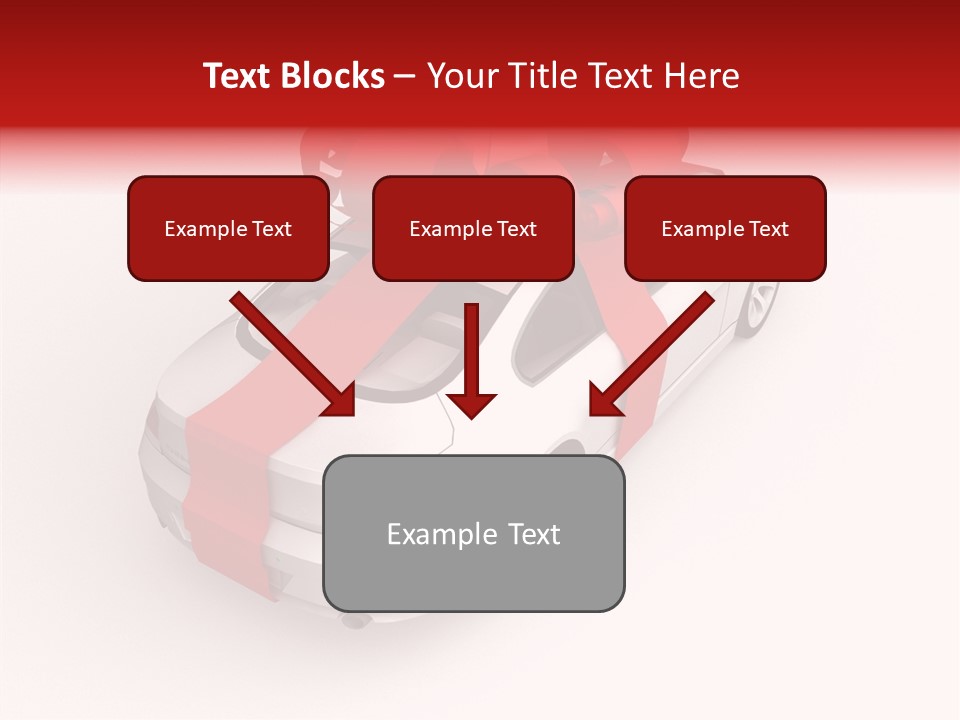 Text Blocks – Your Title Text Here

Example Text

Example Text

Example Text

Example Text